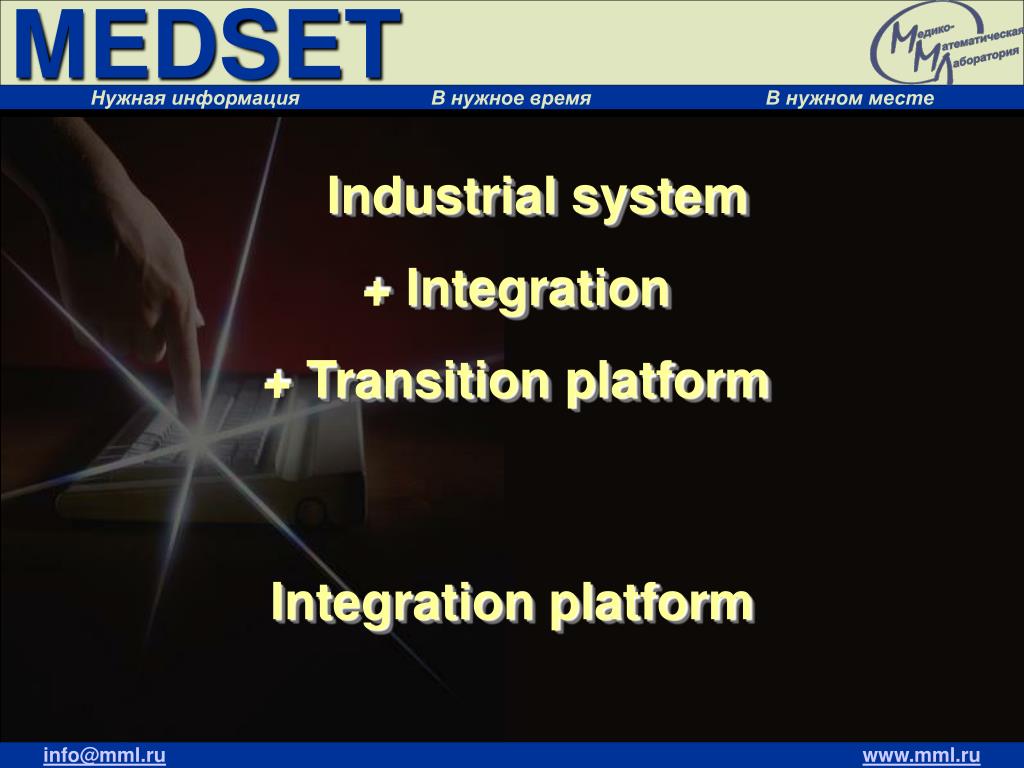 MEDSET

Медико-Математическая Лаборатория

Нужная информация В нужное время В нужном месте

Industrial system

+ Integration

+ Transition platform

Integration platform

info@mml.ru www.mml.ru